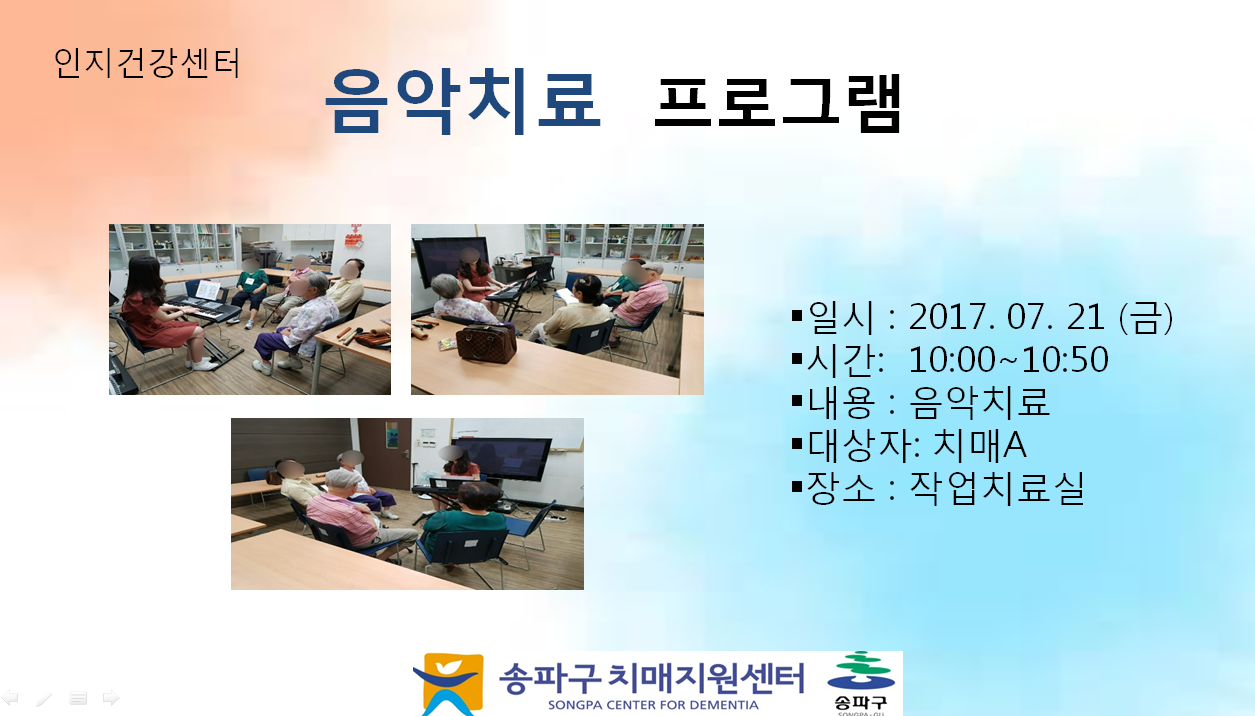 인지건강센터

음악치료 프로그램

▪일시 : 2017. 07. 21 (금)
▪시간: 10:00~10:50
▪내용 : 음악치료
▪대상자: 치매A
▪장소 : 작업치료실

송파구 치매지원센터
SONGPA CENTER FOR DEMENTIA
송파구
SONGPA-GU